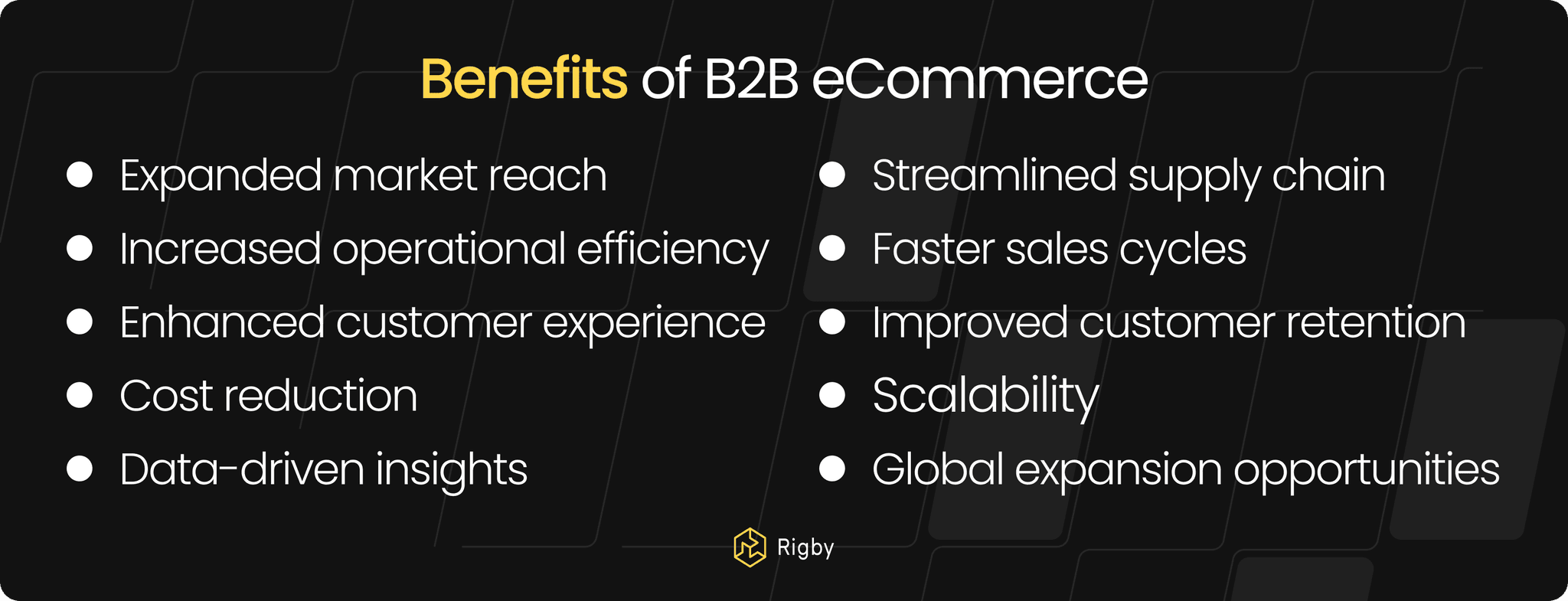 Benefits of B2B eCommerce

- Expanded market reach
- Increased operational efficiency
- Enhanced customer experience
- Cost reduction
- Data-driven insights

- Streamlined supply chain
- Faster sales cycles
- Improved customer retention
- Scalability
- Global expansion opportunities

Rigby